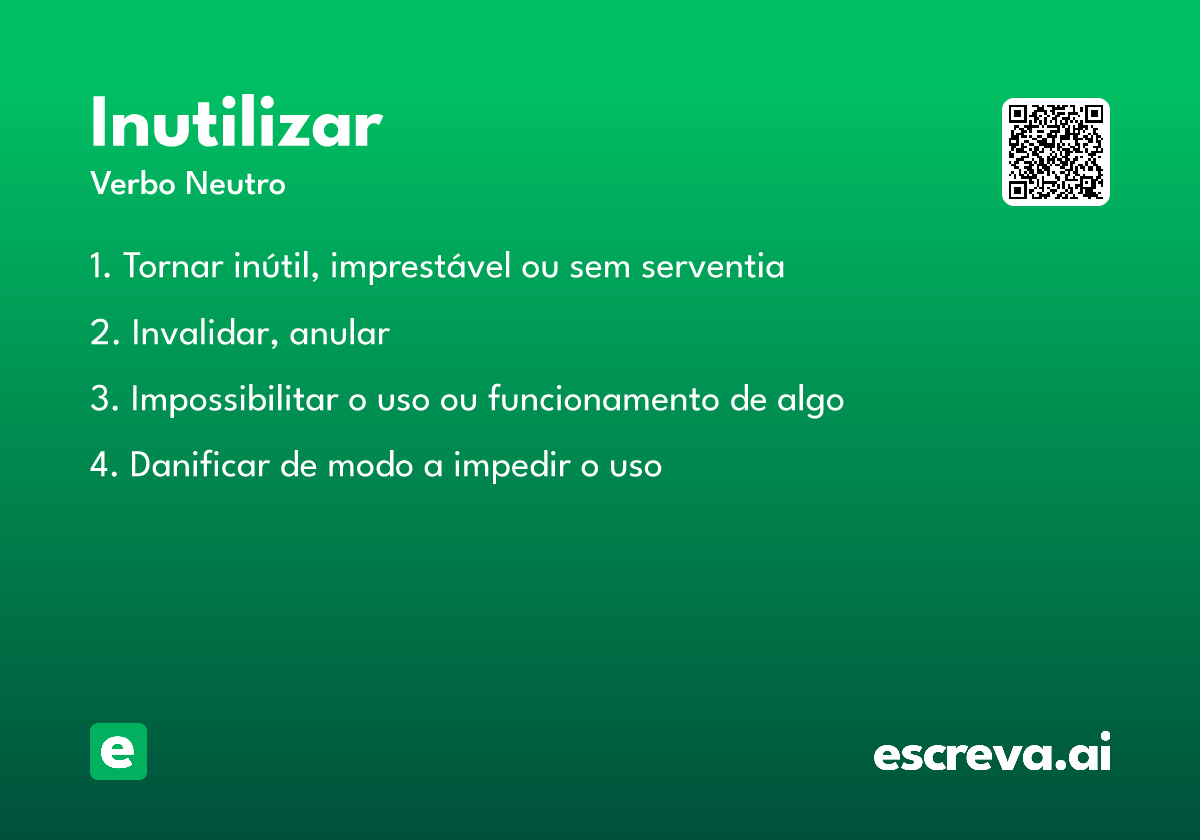 Inutilizar
Verbo Neutro

1. Tornar inútil, imprestável ou sem serventia

2. Invalidar, anular

3. Impossibilitar o uso ou funcionamento de algo

4. Danificar de modo a impedir o uso

e

escreva.ai